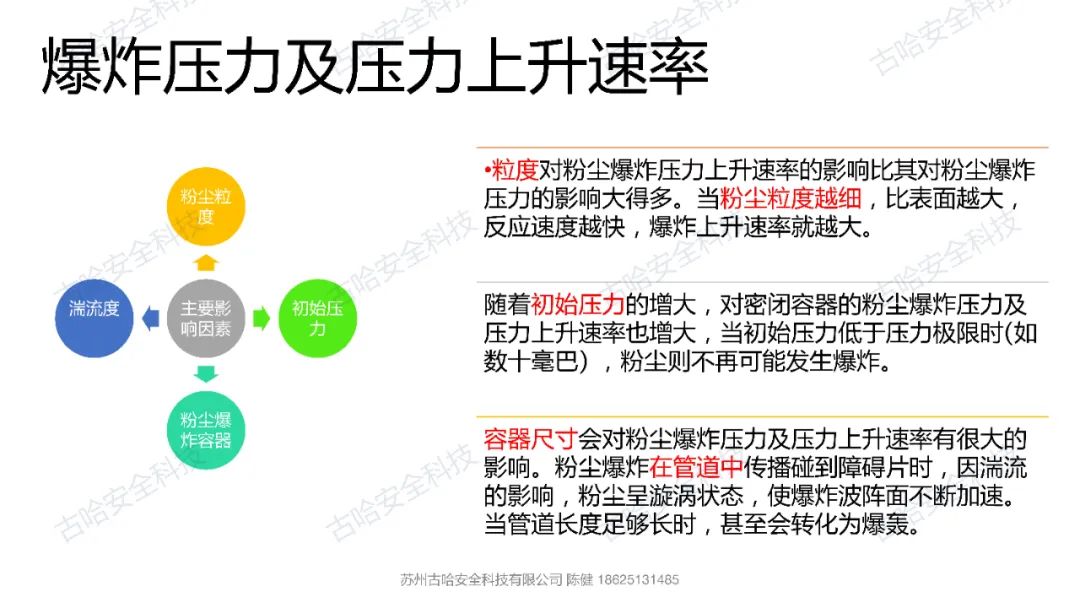 爆炸压力及压力上升速率

粉尘粒度

湍流度

主要影响因素

初始压力

粉尘爆炸容器

•粒度对粉尘爆炸压力上升速率的影响比其对粉尘爆炸压力的影响大得多。当粉尘粒度越细，比表面越大，反应速度越快，爆炸上升速率就越大。

随着初始压力的增大，对密闭容器的粉尘爆炸压力及压力上升速率也增大，当初始压力低于压力极限时(如数十毫巴)，粉尘则不再可能发生爆炸。

容器尺寸会对粉尘爆炸压力及压力上升速率有很大的影响。粉尘爆炸在管道中传播碰到障碍片时，因湍流的影响，粉尘呈漩涡状态，使爆炸波阵面不断加速。当管道长度足够长时，甚至会转化为爆轰。

苏州古哈安全科技有限公司 陈健 18625131485

古哈安全科技